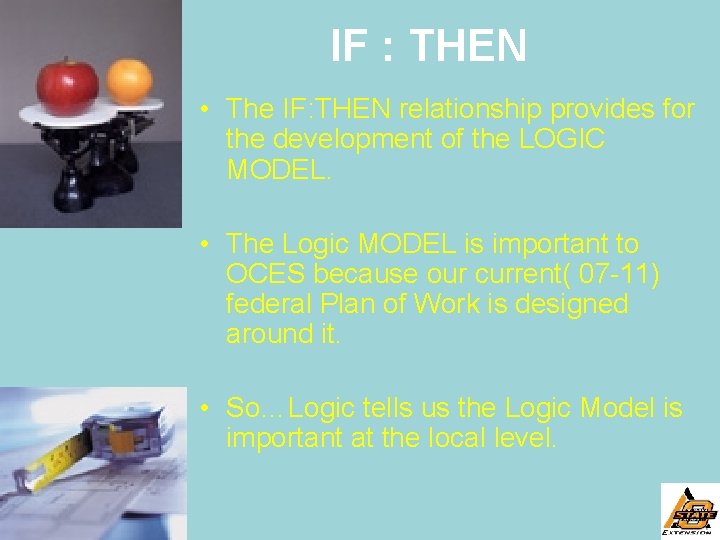 IF : THEN

• The IF:THEN relationship provides for the development of the LOGIC MODEL.

• The Logic MODEL is important to OCES because our current( 07-11) federal Plan of Work is designed around it.

• So…Logic tells us the Logic Model is important at the local level.

STATE
EXTENSION